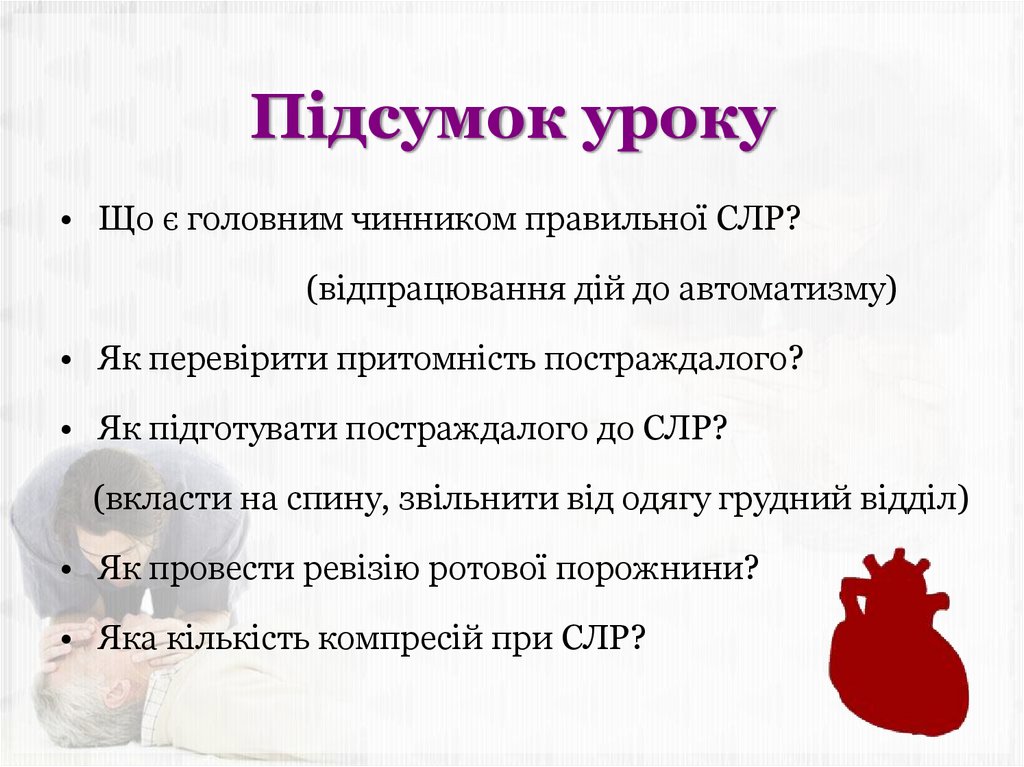 Підсумок уроку

• Що є головним чинником правильної СЛР?

(відпрацювання дій до автоматизму)

• Як перевірити притомність постраждалого?

• Як підготувати постраждалого до СЛР?

(вкласти на спину, звільнити від одягу грудний відділ)

• Як провести ревізію ротової порожнини?

• Яка кількість компресій при СЛР?